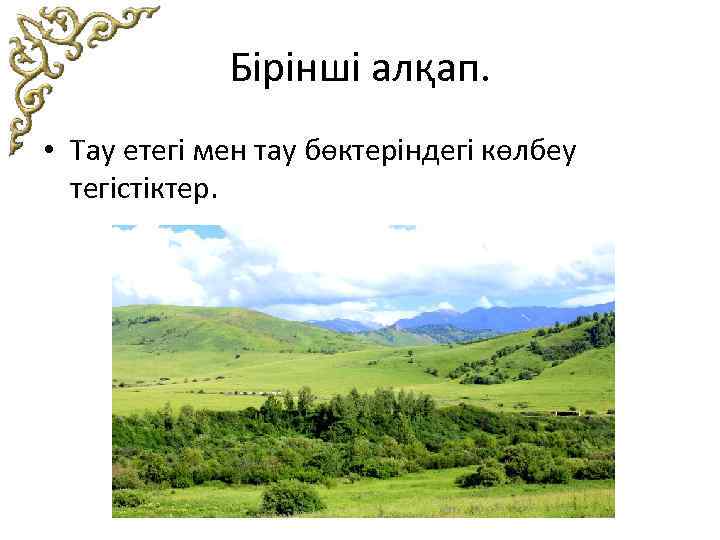 Бірінші алқап.

• Тау етегі мен тау бөктеріндегі көлбеу тегістіктер.